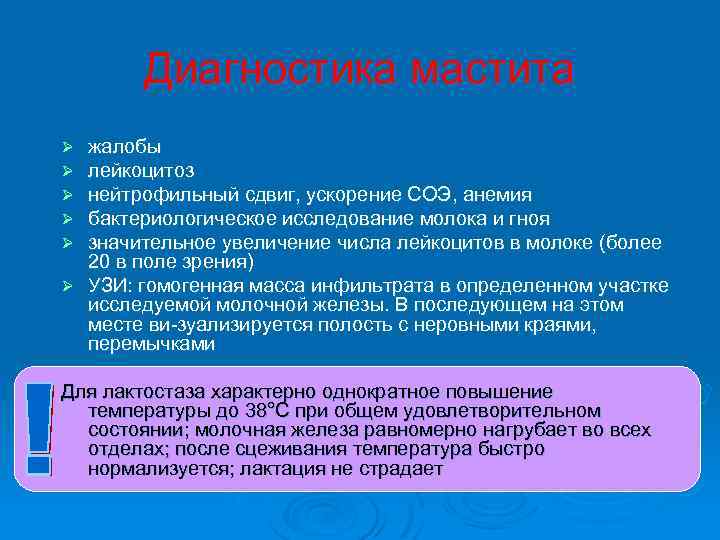 Диагностика мастита

➢ жалобы
➢ лейкоцитоз
➢ нейтрофильный сдвиг, ускорение СОЭ, анемия
➢ бактериологическое исследование молока и гноя
➢ значительное увеличение числа лейкоцитов в молоке (более 20 в поле зрения)
➢ УЗИ: гомогенная масса инфильтрата в определенном участке исследуемой молочной железы. В последующем на этом месте ви-зуализируется полость с неровными краями, перемычками

!

Для лактостаза характерно однократное повышение температуры до 38°С при общем удовлетворительном состоянии; молочная железа равномерно нагрубает во всех отделах; после сцеживания температура быстро нормализуется; лактация не страдает